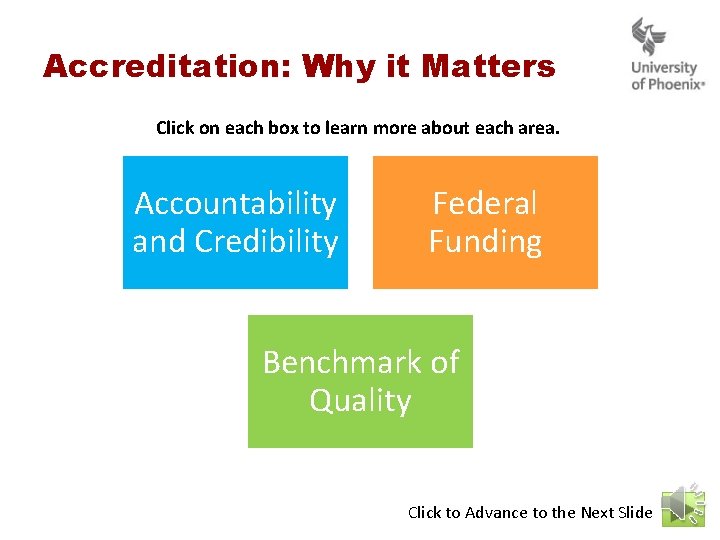 Accreditation: Why it Matters

University of Phoenix®

Click on each box to learn more about each area.

Accountability and Credibility

Federal Funding

Benchmark of Quality

Click to Advance to the Next Slide